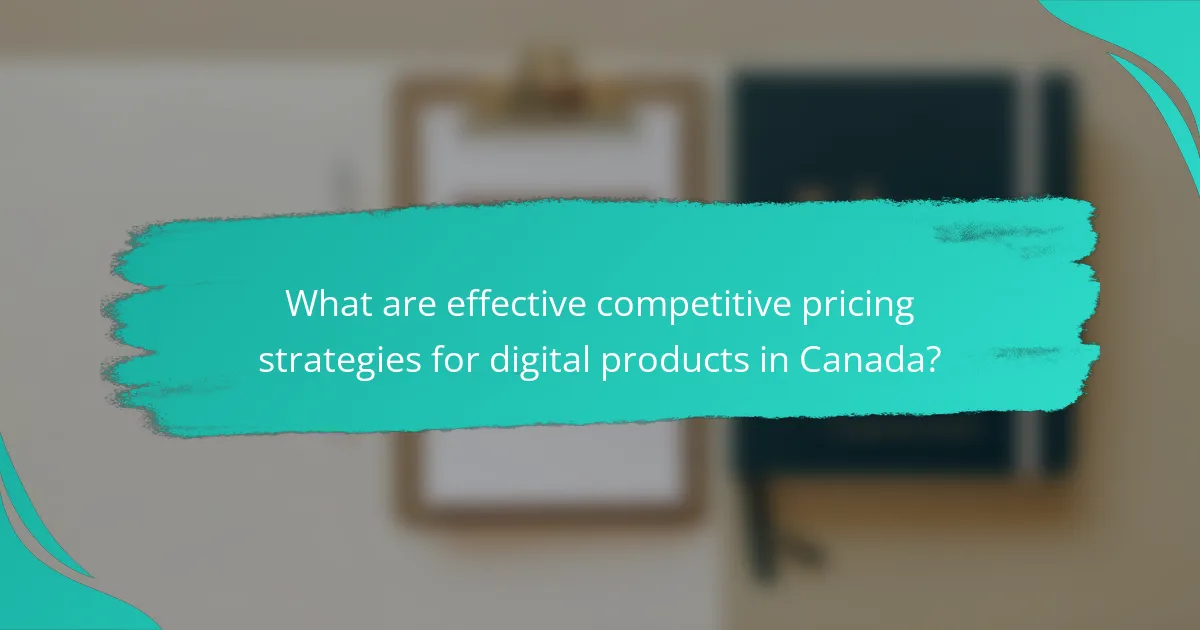 What are effective competitive pricing strategies for digital products in Canada?